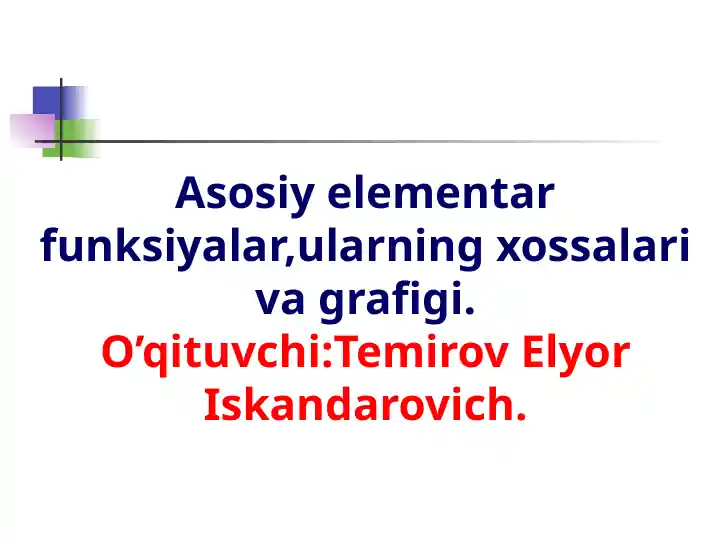 Asosiy elementar funksiyalar,ularning xossalari va grafigi.
O’qituvchi:Temirov Elyor Iskandarovich.